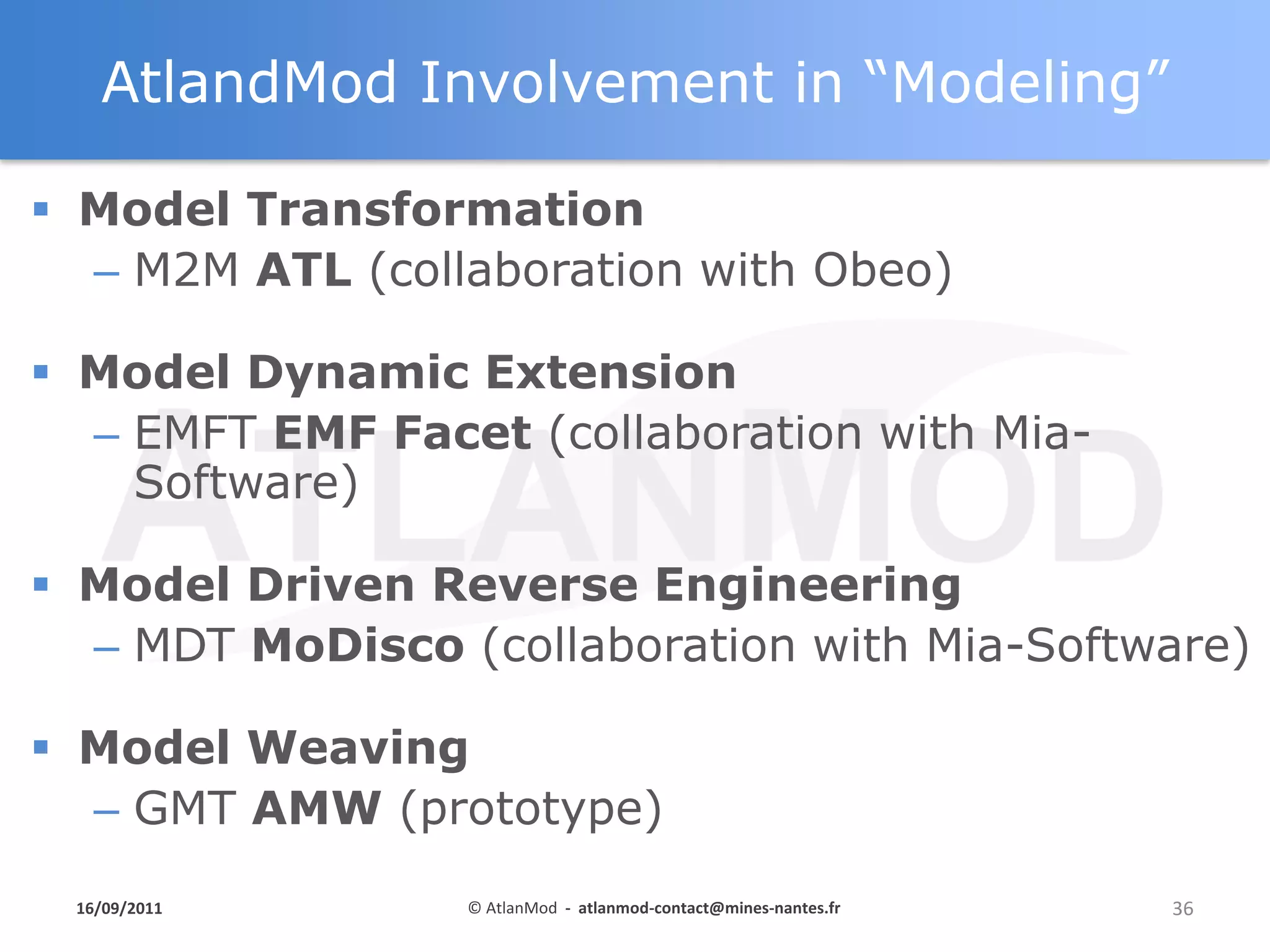 AtlandMod Involvement in “Modeling”

▪ Model Transformation
– M2M ATL (collaboration with Obeo)

▪ Model Dynamic Extension
– EMFT EMF Facet (collaboration with Mia-Software)

▪ Model Driven Reverse Engineering
– MDT MoDisco (collaboration with Mia-Software)

▪ Model Weaving
– GMT AMW (prototype)

ATLANMOD

16/09/2011 © AtlanMod - atlanmod-contact@mines-nantes.fr 36